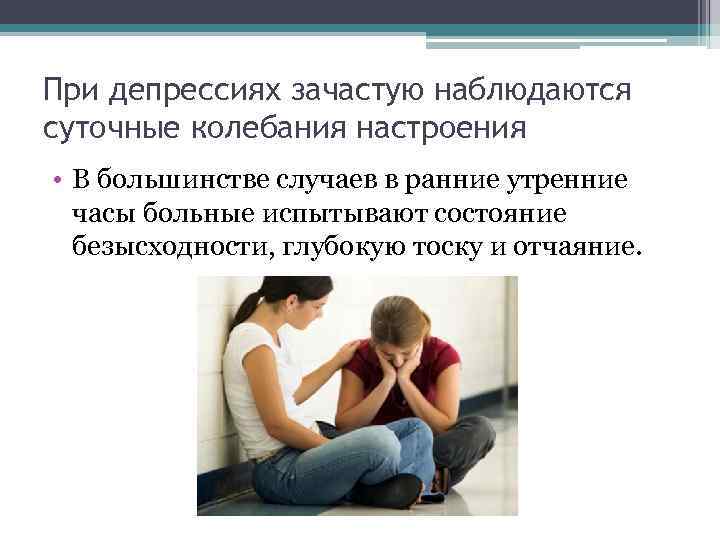 При депрессиях зачастую наблюдаются суточные колебания настроения

• В большинстве случаев в ранние утренние часы больные испытывают состояние безысходности, глубокую тоску и отчаяние.